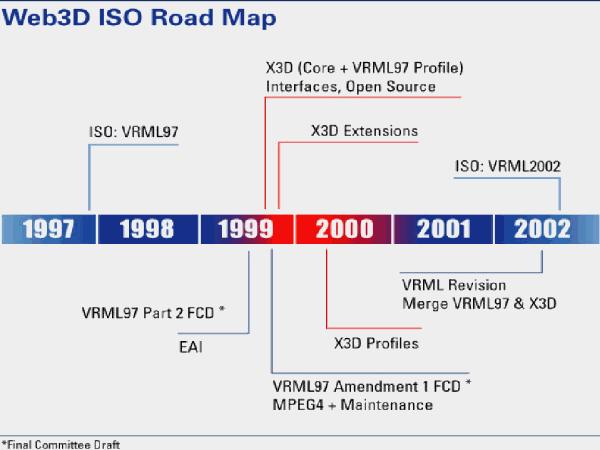 Web3D ISO Road Map

X3D (Core + VRML97 Profile)
Interfaces, Open Source

ISO: VRML97

X3D Extensions

ISO: VRML2002

1997 1998 1999 2000 2001 2002

VRML Revision
Merge VRML97 & X3D

VRML97 Part 2 FCD *

EAI

X3D Profiles

VRML97 Amendment 1 FCD *
MPEG4 + Maintenance

*Final Committee Draft